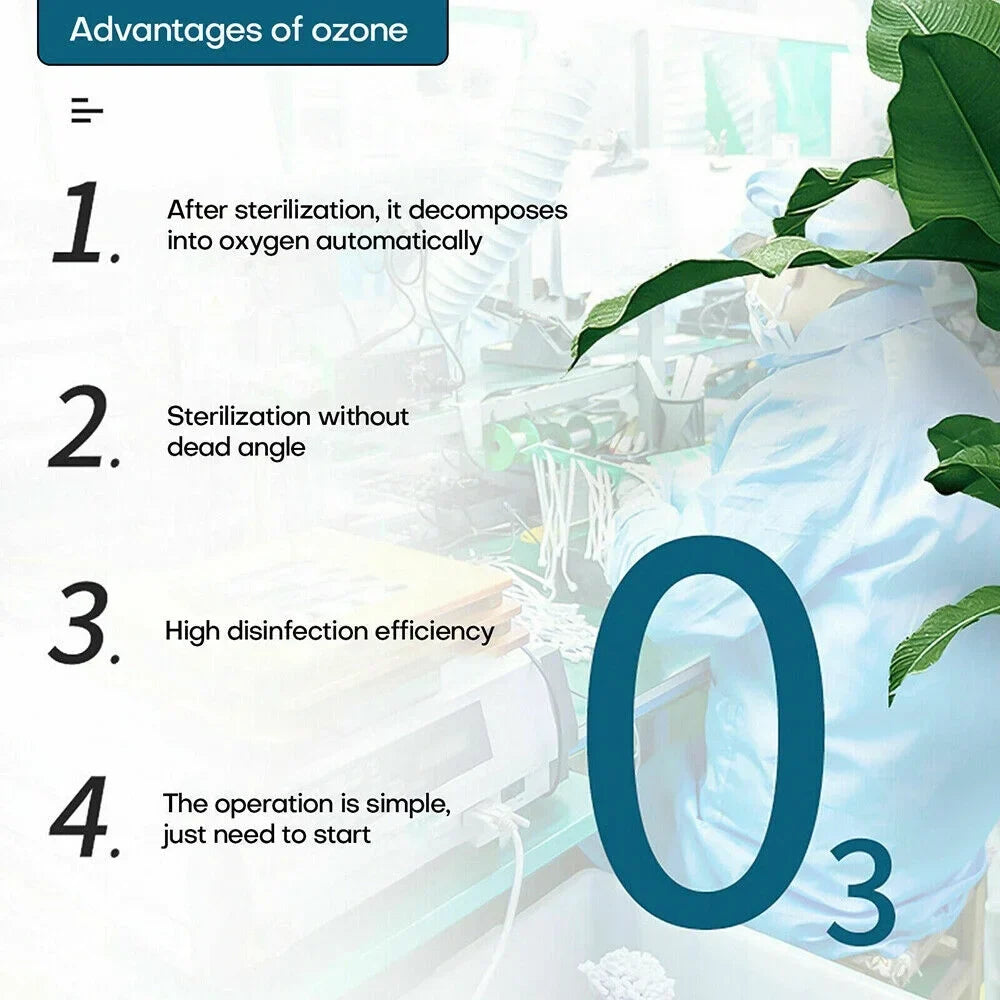 Advantages of ozone

1. After sterilization, it decomposes into oxygen automatically

2. Sterilization without dead angle

3. High disinfection efficiency

4. The operation is simple, just need to start

$O_3$